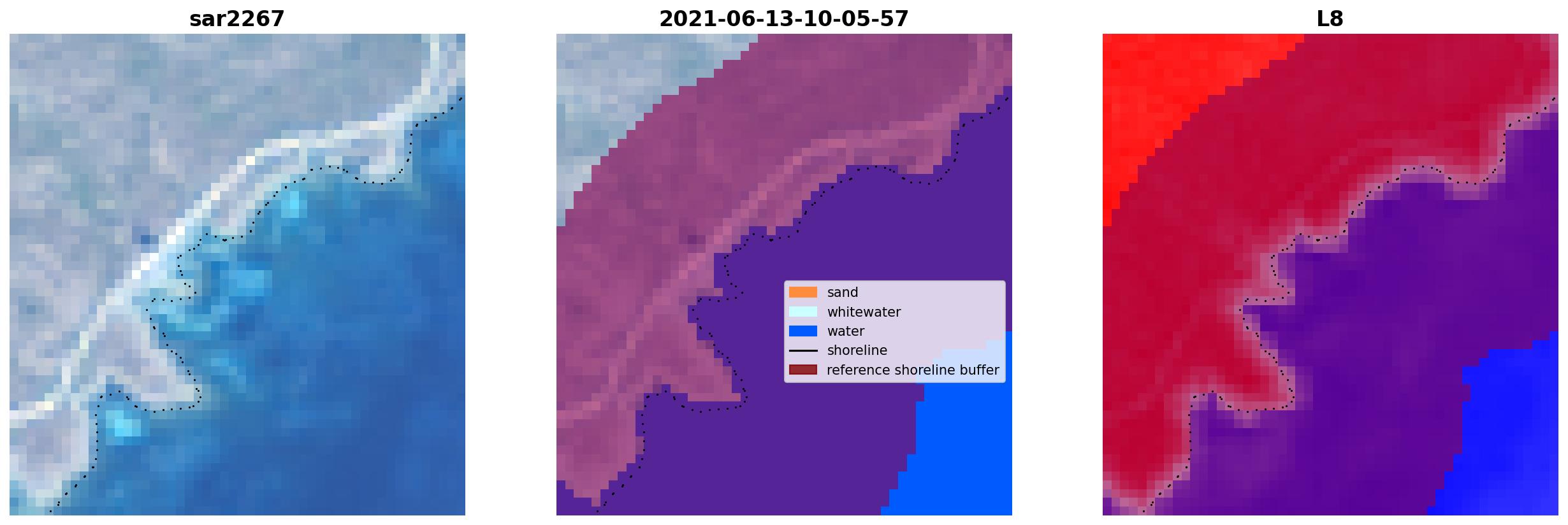 sar2267

2021-06-13-10-05-57

sand
whitewater
water
shoreline
reference shoreline buffer

L8